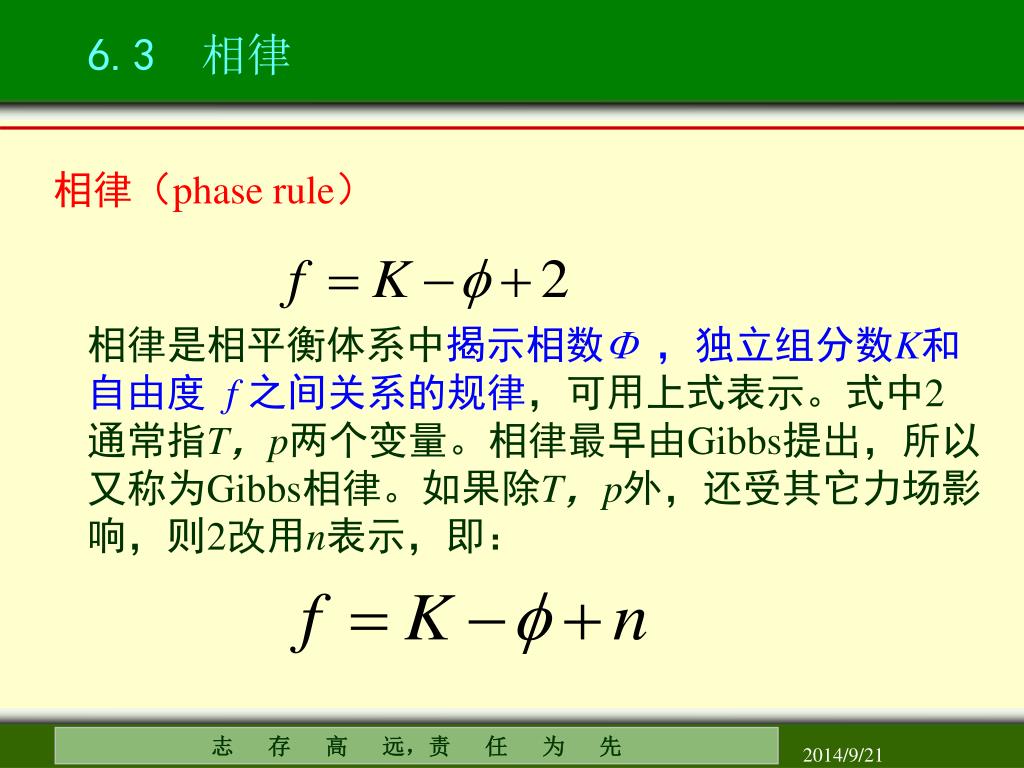 6.3 相律

相律（phase rule）

$f = K - \phi + 2$

相律是相平衡体系中揭示相数$\Phi$，独立组分数$K$和自由度 $f$ 之间关系的规律，可用上式表示。式中2通常指$T$，$p$两个变量。相律最早由Gibbs提出，所以又称为Gibbs相律。如果除$T$，$p$外，还受其它力场影响，则2改用$n$表示，即：

$f = K - \phi + n$

志 存 高 远，责 任 为 先

2014/9/21